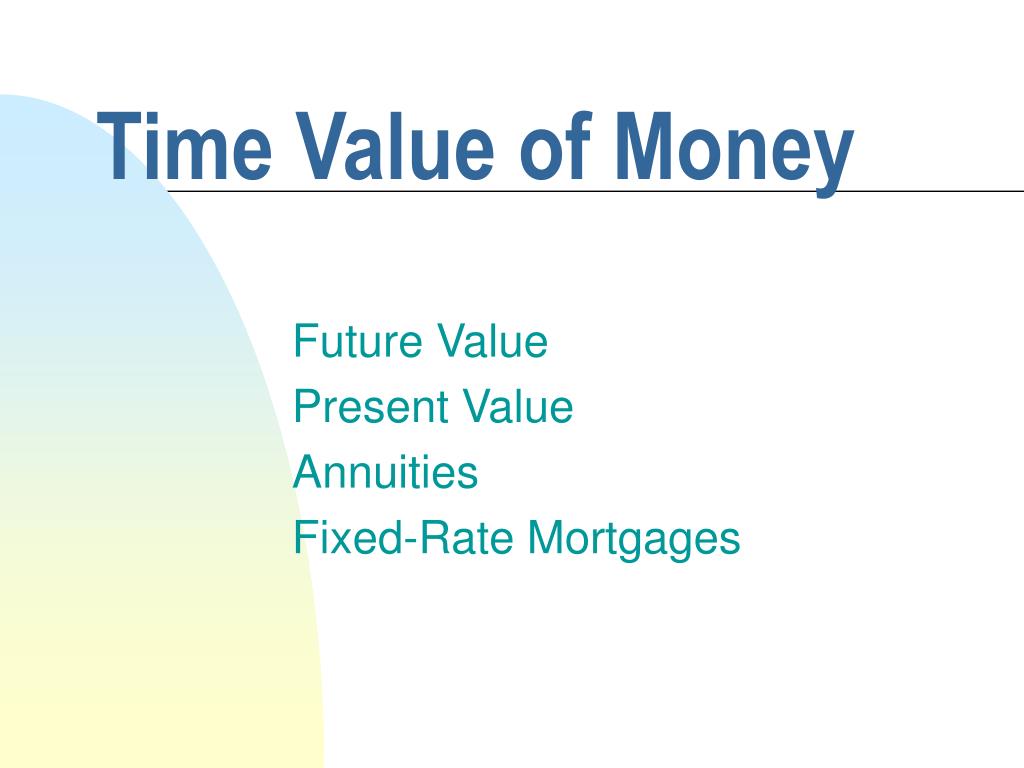 Time Value of Money

Future Value
Present Value
Annuities
Fixed-Rate Mortgages